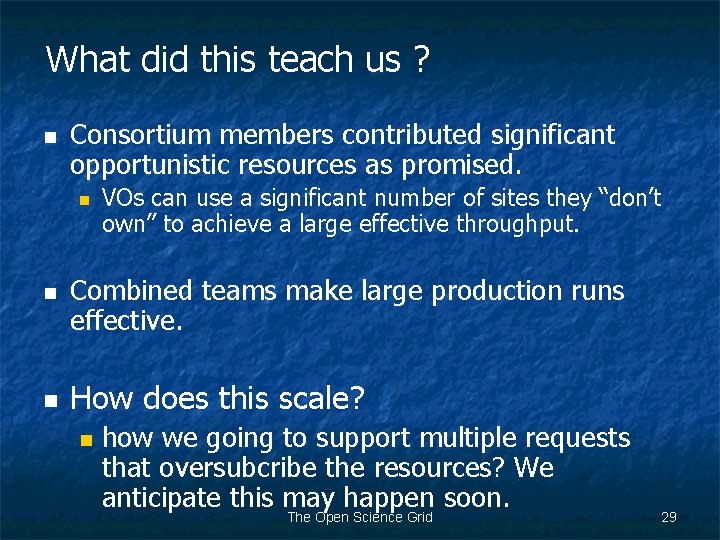 What did this teach us ?

Consortium members contributed significant opportunistic resources as promised.

VOs can use a significant number of sites they “don’t own” to achieve a large effective throughput.

Combined teams make large production runs effective.

How does this scale?

how we going to support multiple requests that oversubcribe the resources? We anticipate this may happen soon.

The Open Science Grid

29